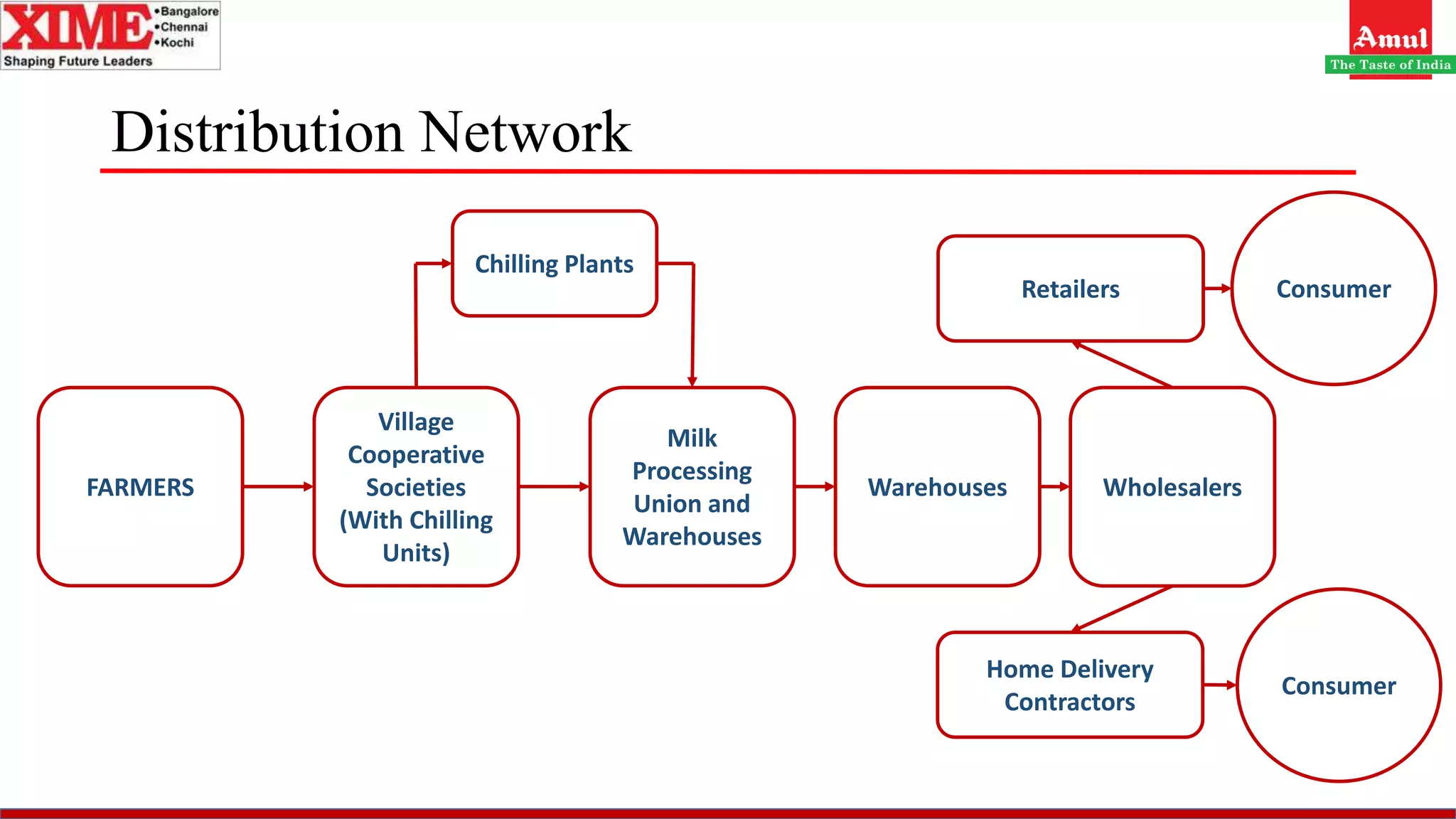 XIME •Bangalore •Chennai •Kochi
Shaping Future Leaders

Amul
The Taste of India

Distribution Network

Chilling Plants

Retailers

Consumer

FARMERS

Village Cooperative Societies (With Chilling Units)

Milk Processing Union and Warehouses

Warehouses

Wholesalers

Home Delivery Contractors

Consumer